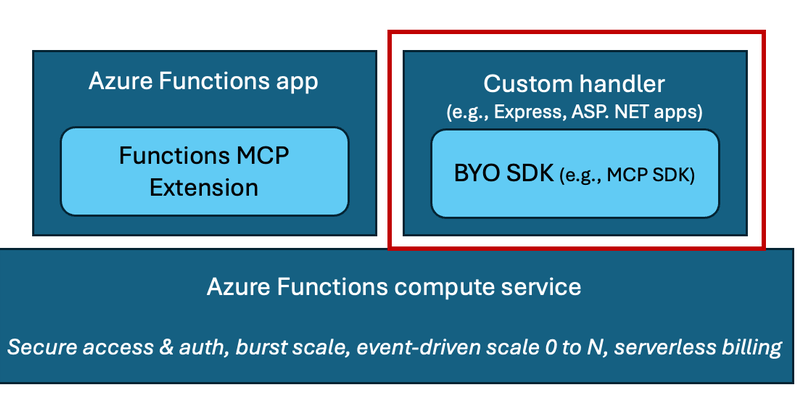 Azure Functions app

Functions MCP Extension

Custom handler
(e.g., Express, ASP. NET apps)

BYO SDK (e.g., MCP SDK)

Azure Functions compute service

Secure access & auth, burst scale, event-driven scale 0 to N, serverless billing